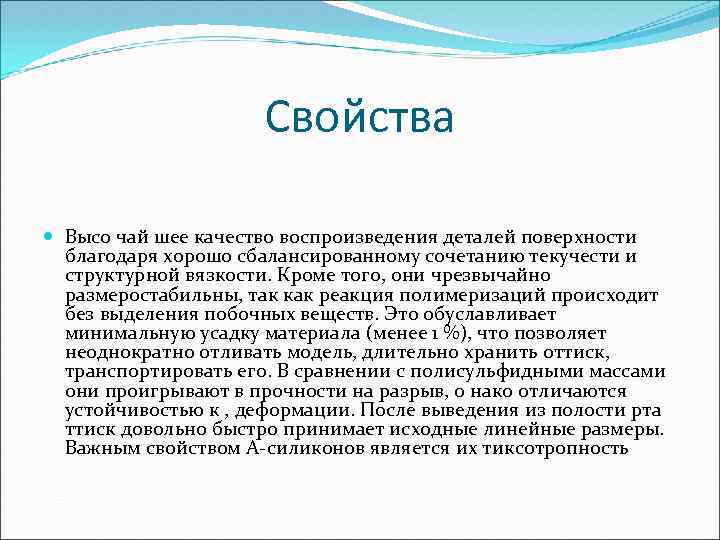 Свойства

Высо чай шее качество воспроизведения деталей поверхности благодаря хорошо сбалансированному сочетанию текучести и структурной вязкости. Кроме того, они чрезвычайно размеростабильны, так как реакция полимеризаций происходит без выделения побочных веществ. Это обуславливает минимальную усадку материала (менее 1 %), что позволяет неоднократно отливать модель, длительно хранить оттиск, транспортировать его. В сравнении с полисульфидными массами они проигрывают в прочности на разрыв, о нако отличаются устойчивостью к , деформации. После выведения из полости рта ттиск довольно быстро принимает исходные линейные размеры. Важным свойством А-силиконов является их тиксотропность